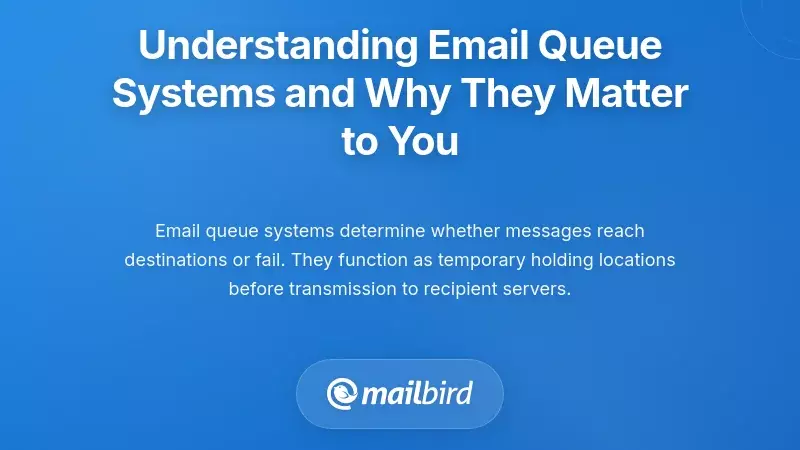 Understanding Email Queue Systems and Why They Matter to You

Email queue systems determine whether messages reach destinations or fail. They function as temporary holding locations before transmission to recipient servers.

mailbird